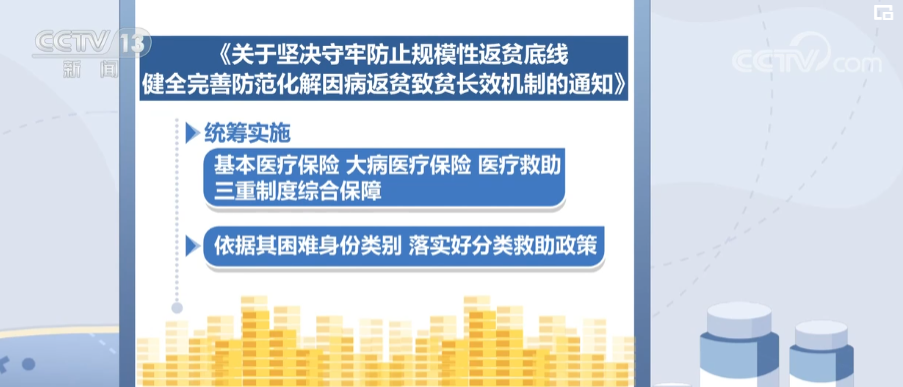 CCTV 13
新闻

CCTV.com

《关于坚决守牢防止规模性返贫底线
健全完善防范化解因病返贫致贫长效机制的通知》

统筹实施

基本医疗保险 大病医疗保险 医疗救助
三重制度综合保障

依据其困难身份类别 落实好分类救助政策